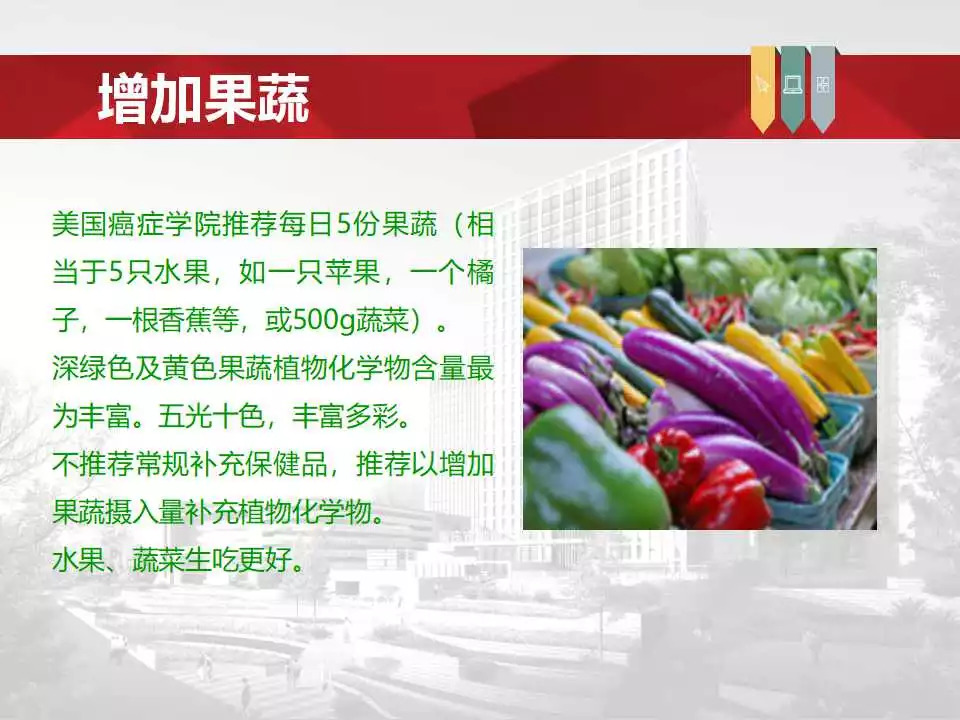 增加果蔬

美国癌症学院推荐每日5份果蔬（相当于5只水果，如一只苹果，一个橘子，一根香蕉等，或500g蔬菜）。
深绿色及黄色果蔬植物化学物含量最为丰富。五光十色，丰富多彩。
不推荐常规补充保健品，推荐以增加果蔬摄入量补充植物化学物。
水果、蔬菜生吃更好。